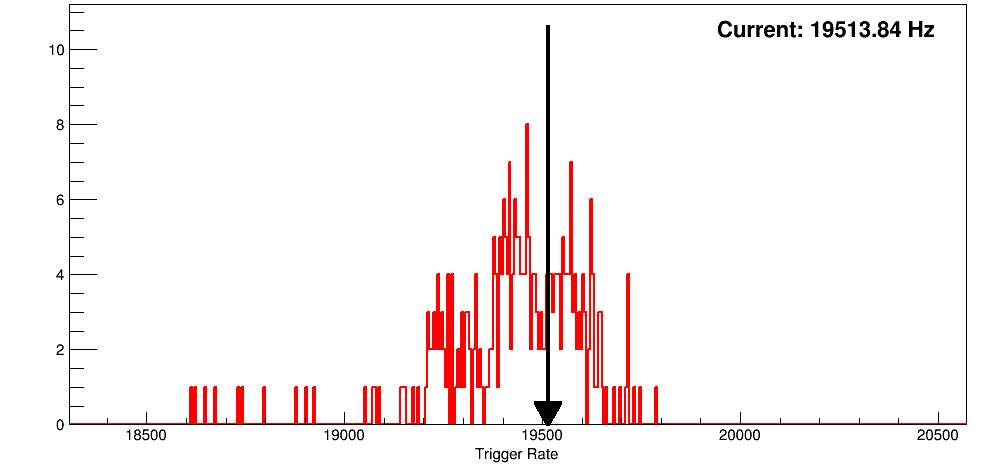 Current: 19513.84 Hz

10
8
6
4
2
0

18500
19000
19500
20000
20500
Trigger Rate